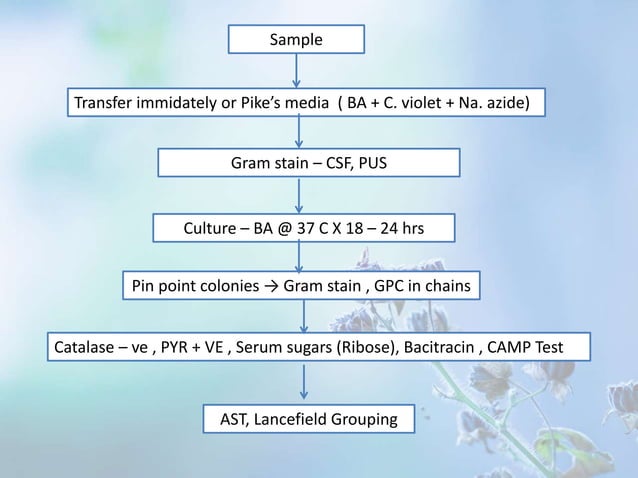 Sample

Transfer immidately or Pike's media ( BA + C. violet + Na. azide)

Gram stain – CSF, PUS

Culture – BA @ 37 C X 18 – 24 hrs

Pin point colonies → Gram stain , GPC in chains

Catalase – ve , PYR + VE , Serum sugars (Ribose), Bacitracin , CAMP Test

AST, Lancefield Grouping